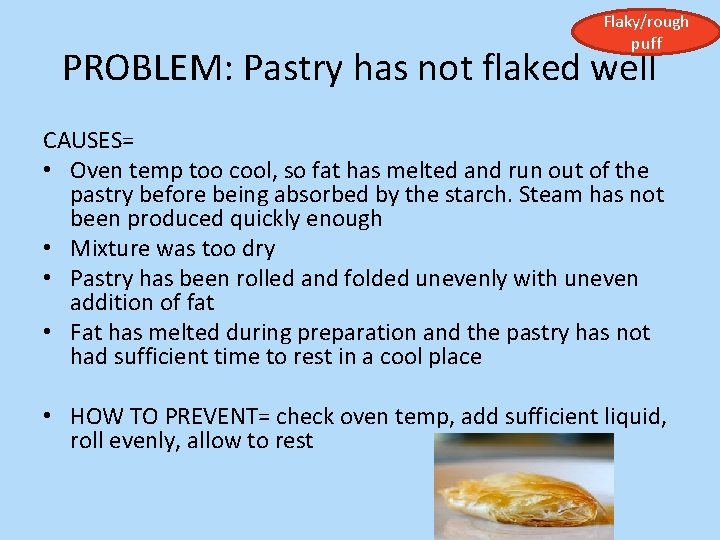 Flaky/rough puff

PROBLEM: Pastry has not flaked well

CAUSES=

• Oven temp too cool, so fat has melted and run out of the pastry before being absorbed by the starch. Steam has not been produced quickly enough
• Mixture was too dry
• Pastry has been rolled and folded unevenly with uneven addition of fat
• Fat has melted during preparation and the pastry has not had sufficient time to rest in a cool place

• HOW TO PREVENT= check oven temp, add sufficient liquid, roll evenly, allow to rest